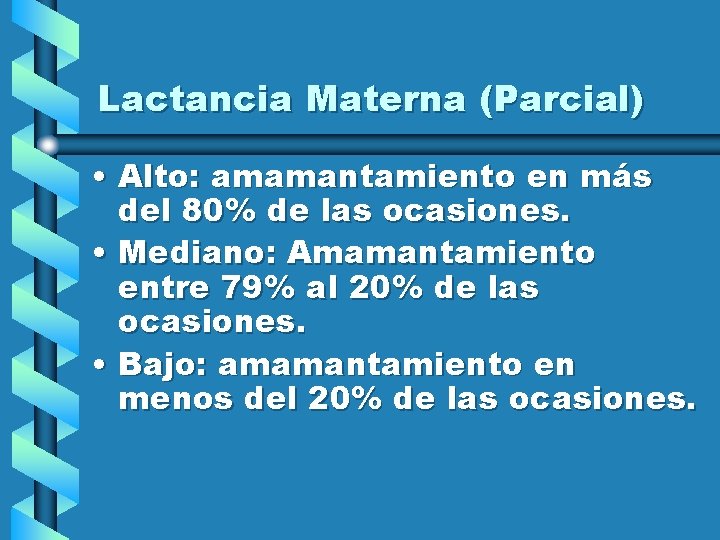 Lactancia Materna (Parcial)

• Alto: amamantamiento en más del 80% de las ocasiones.
• Mediano: Amamantamiento entre 79% al 20% de las ocasiones.
• Bajo: amamantamiento en menos del 20% de las ocasiones.